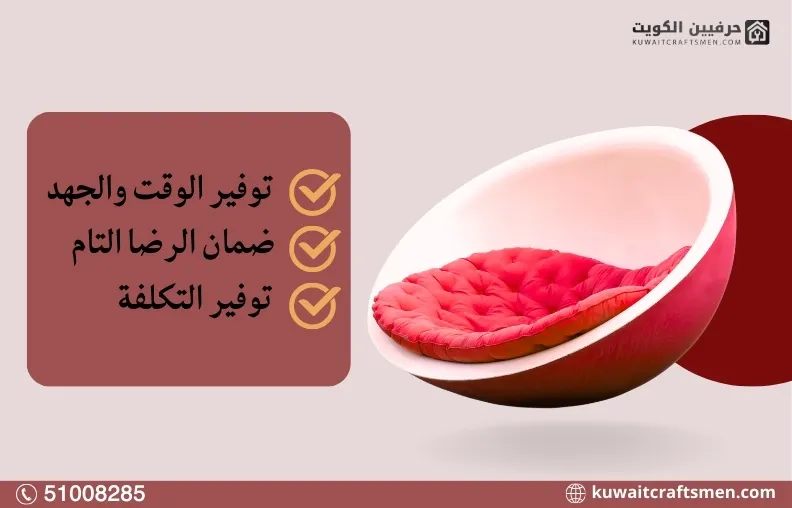 حرفيين الكويت
KUWAITCRAFTSMEN.COM

توفير الوقت والجهد
ضمان الرضا التام
توفير التكلفة

51008285
kuwaitcraftsmen.com